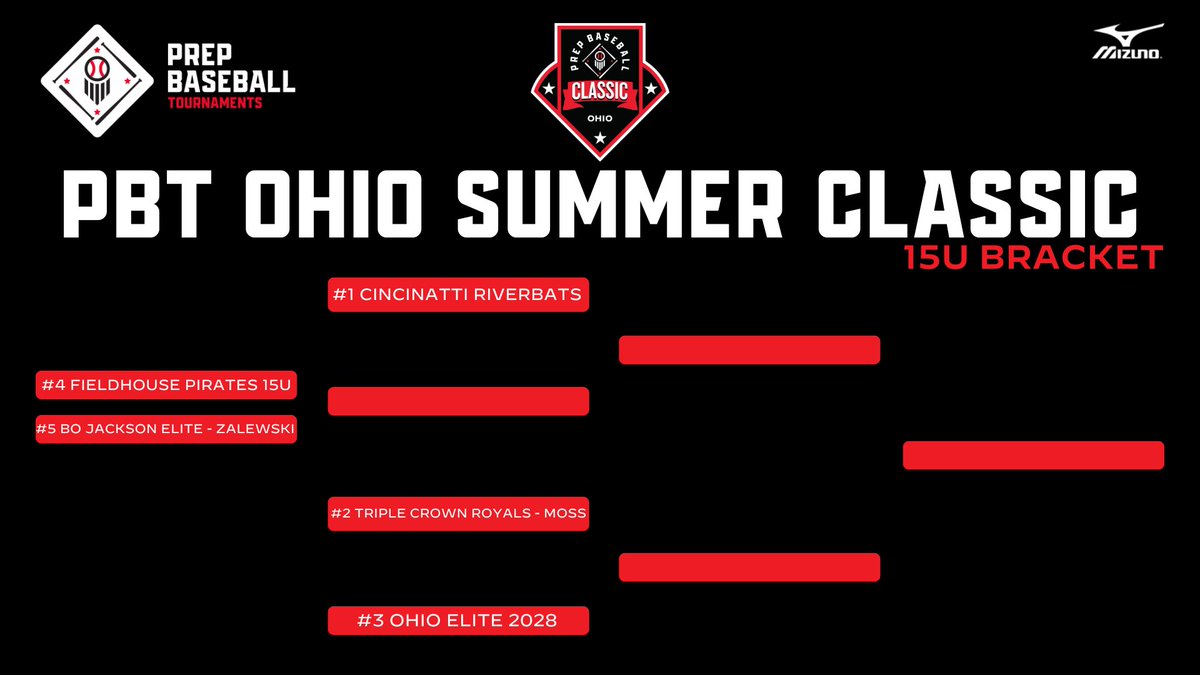 PREP BASEBALL TOURNAMENTS

PREP BASEBALL CLASSIC OHIO

MIZUNO

PBT OHIO SUMMER CLASSIC

15U BRACKET

#1 CINCINATTI RIVERBATS

#4 FIELDHOUSE PIRATES 15U

#5 BO JACKSON ELITE - ZALEWSKI

#2 TRIPLE CROWN ROYALS - MOSS

#3 OHIO ELITE 2028